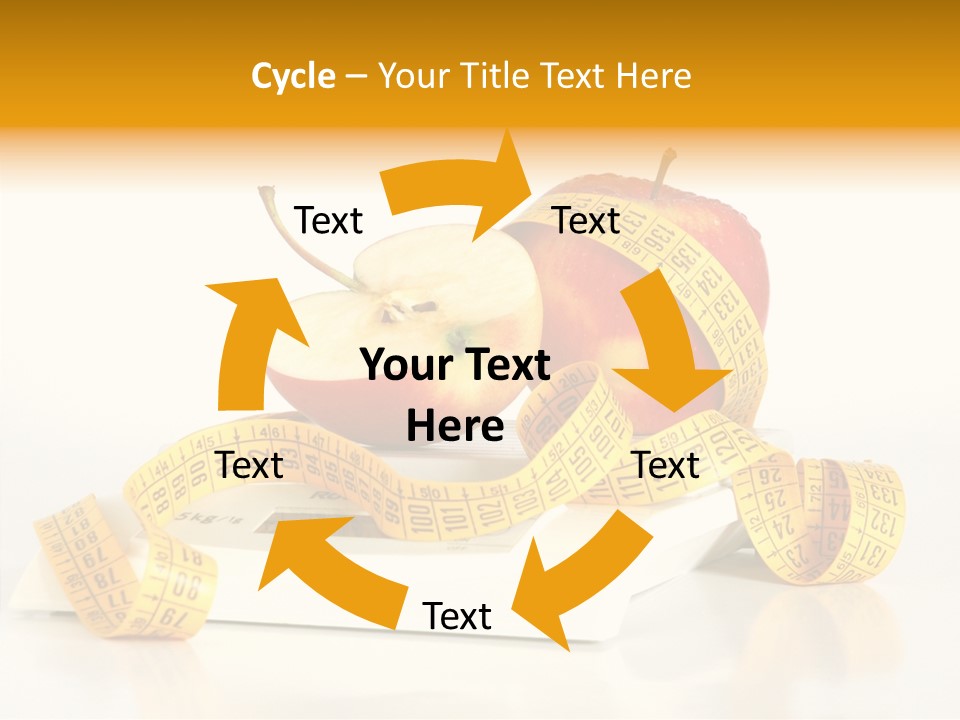 Cycle – Your Title Text Here

Text

Text

Your Text Here

Text

Text

Text